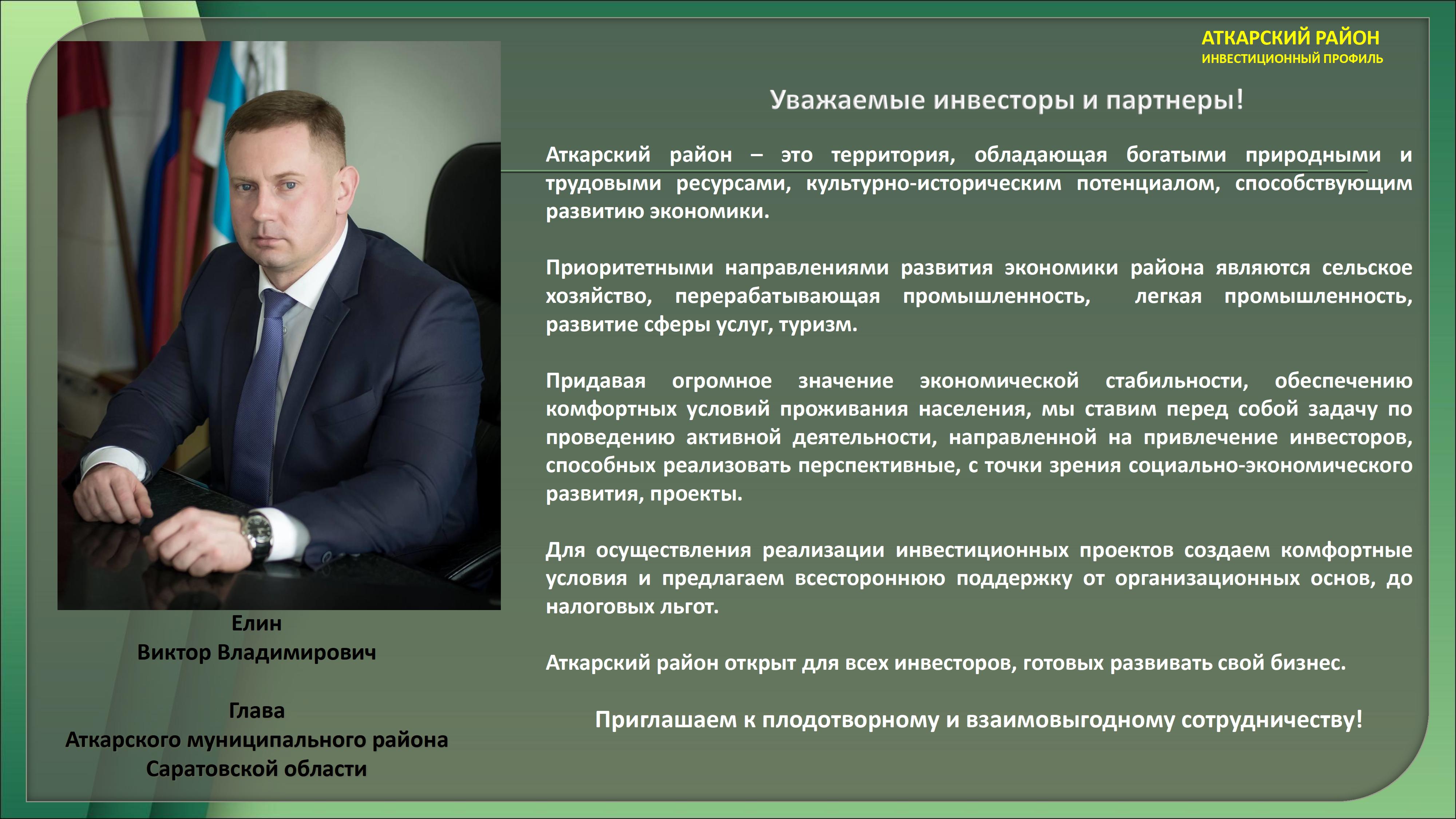 АТКАРСКИЙ РАЙОН
ИНВЕСТИЦИОННЫЙ ПРОФИЛЬ

Уважаемые инвесторы и партнеры!

Аткарский район – это территория, обладающая богатыми природными и трудовыми ресурсами, культурно-историческим потенциалом, способствующим развитию экономики.

Приоритетными направлениями развития экономики района являются сельское хозяйство, перерабатывающая промышленность, легкая промышленность, развитие сферы услуг, туризм.

Придавая огромное значение экономической стабильности, обеспечению комфортных условий проживания населения, мы ставим перед собой задачу по проведению активной деятельности, направленной на привлечение инвесторов, способных реализовать перспективные, с точки зрения социально-экономического развития, проекты.

Для осуществления реализации инвестиционных проектов создаем комфортные условия и предлагаем всестороннюю поддержку от организационных основ, до налоговых льгот.

Аткарский район открыт для всех инвесторов, готовых развивать свой бизнес.

Приглашаем к плодотворному и взаимовыгодному сотрудничеству!

Елин
Виктор Владимирович

Глава
Аткарского муниципального района
Саратовской области